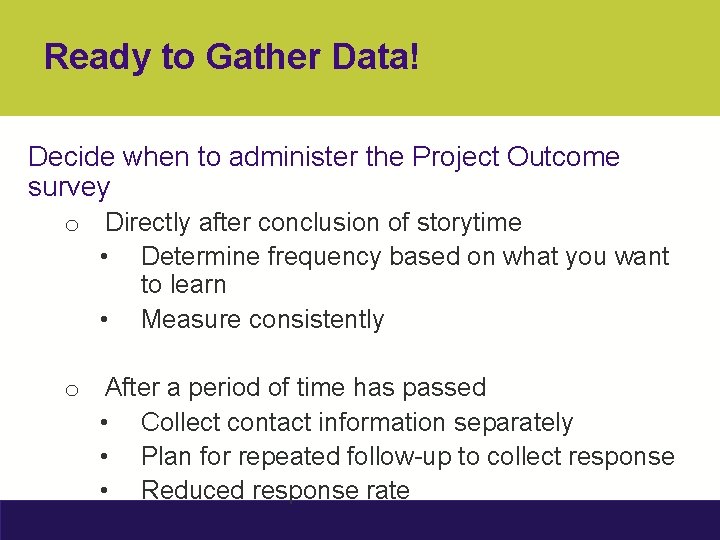 Ready to Gather Data!

Decide when to administer the Project Outcome survey

o Directly after conclusion of storytime
• Determine frequency based on what you want to learn
• Measure consistently

o After a period of time has passed
• Collect contact information separately
• Plan for repeated follow-up to collect response
• Reduced response rate